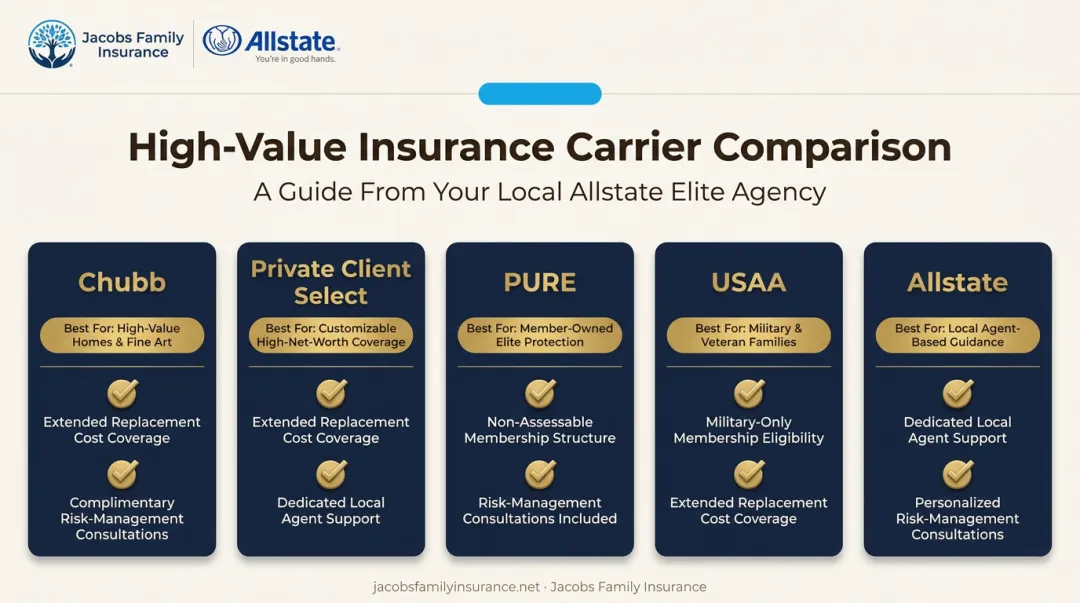 Jacobs Family Insurance

Allstate. You're in good hands.

High-Value Insurance Carrier Comparison

A Guide From Your Local Allstate Elite Agency

Chubb

Best For: High-Value Homes & Fine Art

Extended Replacement Cost Coverage

Complimentary Risk-Management Consultations

Private Client Select

Best For: Customizable High-Net-Worth Coverage

Extended Replacement Cost Coverage

Dedicated Local Agent Support

PURE

Best For: Member-Owned Elite Protection

Non-Assessable Membership Structure

Risk-Management Consultations Included

USAA

Best For: Military & Veteran Families

Military-Only Membership Eligibility

Extended Replacement Cost Coverage

Allstate

Best For: Local Agent-Based Guidance

Dedicated Local Agent Support

Personalized Risk-Management Consultations

jacobsfamilyinsurance.net · Jacobs Family Insurance